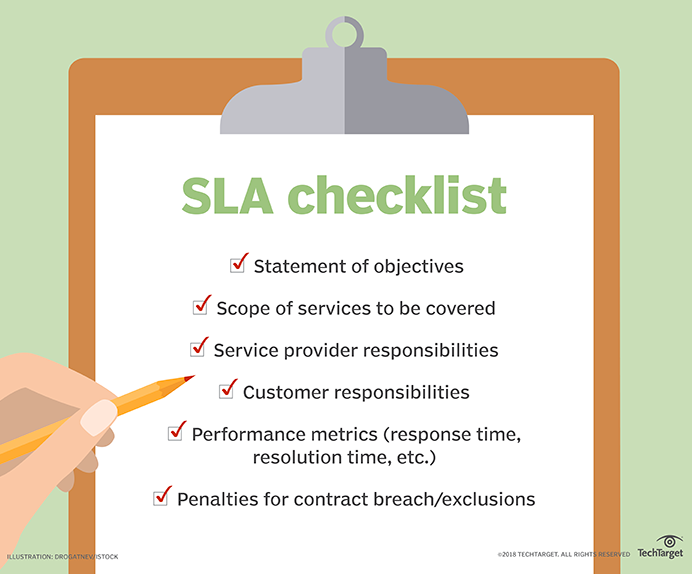 SLA checklist

Statement of objectives

Scope of services to be covered

Service provider responsibilities

Customer responsibilities

Performance metrics (response time, resolution time, etc.)

Penalties for contract breach/exclusions

ILLUSTRATION: DROGATNEV/ISTOCK

©2018 TECHTARGET. ALL RIGHTS RESERVED

TechTarget